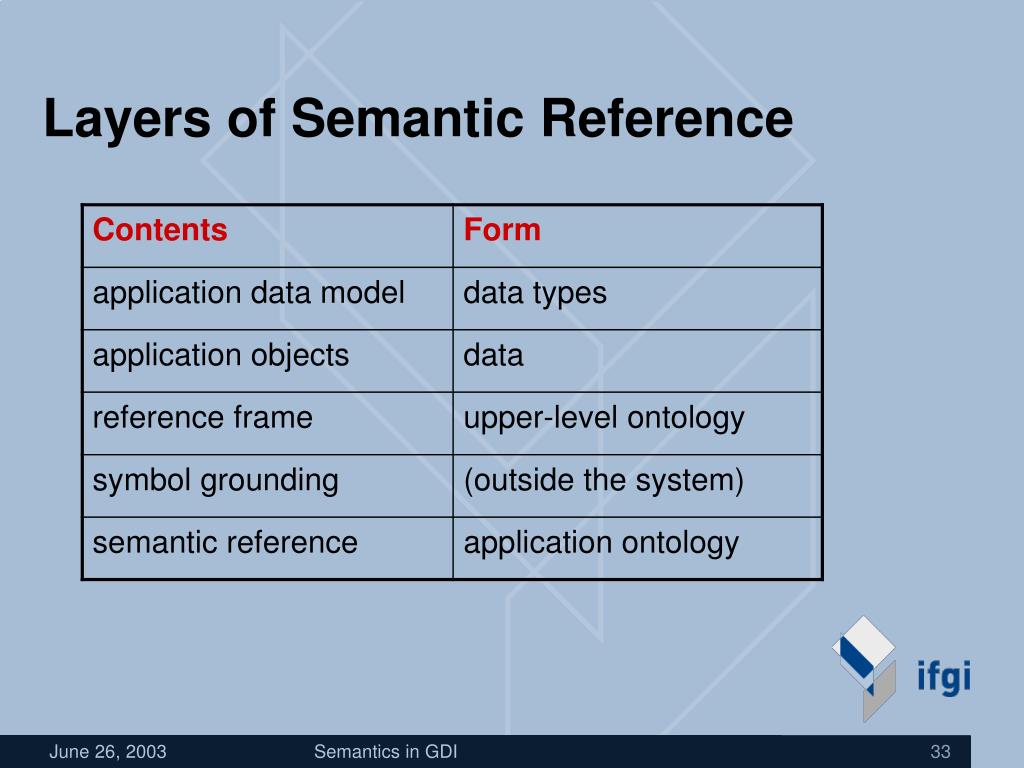 Layers of Semantic Reference

| Contents | Form |
|---|---|
| application data model | data types |
| application objects | data |
| reference frame | upper-level ontology |
| symbol grounding | (outside the system) |
| semantic reference | application ontology |

ifgi

June 26, 2003 Semantics in GDI 33